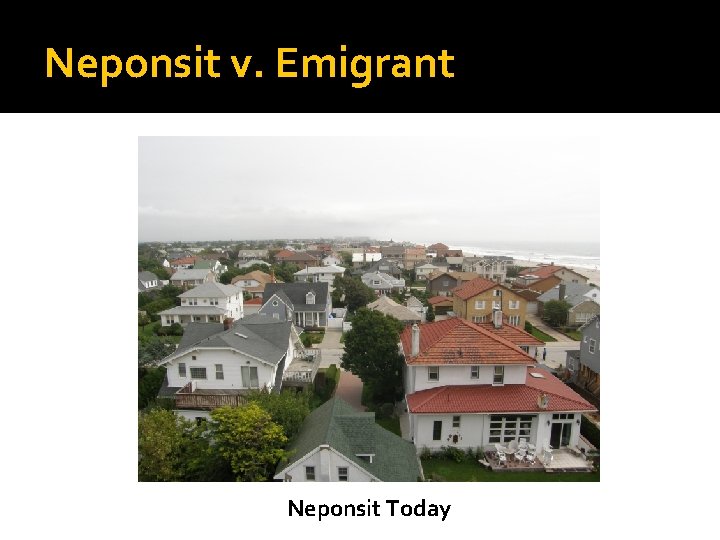 Neponsit v. Emigrant

Neponsit Today